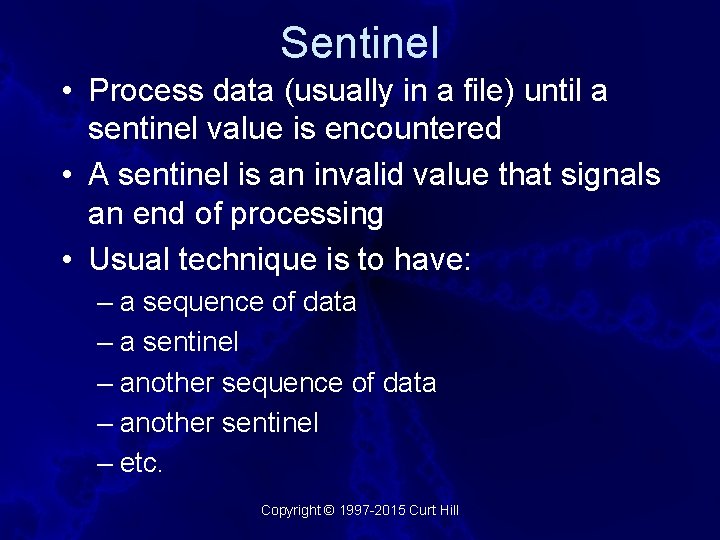 Sentinel

• Process data (usually in a file) until a sentinel value is encountered

• A sentinel is an invalid value that signals an end of processing

• Usual technique is to have:

– a sequence of data

– a sentinel

– another sequence of data

– another sentinel

– etc.

Copyright © 1997-2015 Curt Hill